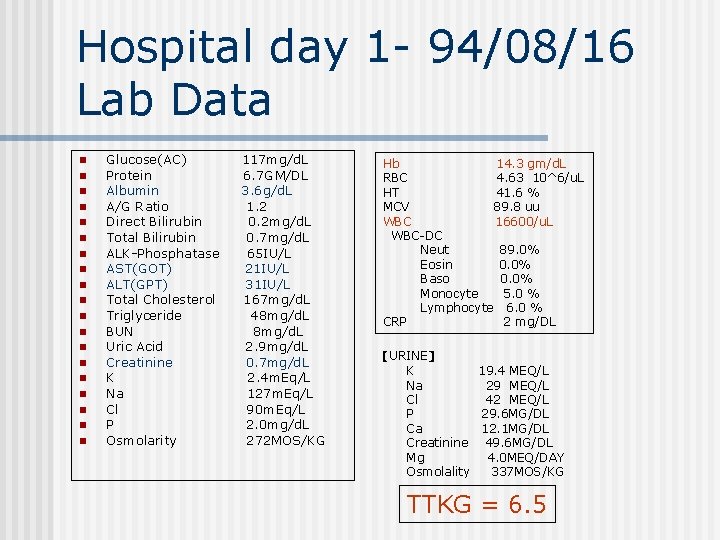 Hospital day 1- 94/08/16
Lab Data

- Glucose(AC) 117mg/dL
- Protein 6.7GM/DL
- Albumin 3.6g/dL
- A/G Ratio 1.2
- Direct Bilirubin 0.2mg/dL
- Total Bilirubin 0.7mg/dL
- ALK-Phosphatase 65IU/L
- AST(GOT) 21IU/L
- ALT(GPT) 31IU/L
- Total Cholesterol 167mg/dL
- Triglyceride 48mg/dL
- BUN 8mg/dL
- Uric Acid 2.9mg/dL
- Creatinine 0.7mg/dL
- K 2.4mEq/L
- Na 127mEq/L
- Cl 90mEq/L
- P 2.0mg/dL
- Osmolarity 272MOS/KG

Hb 14.3 gm/dL
RBC 4.63 10^6/uL
HT 41.6 %
MCV 89.8 uu
WBC 16600/uL
WBC-DC
Neut 89.0%
Eosin 0.0%
Baso 0.0%
Monocyte 5.0 %
Lymphocyte 6.0 %
CRP 2 mg/DL

【URINE】
K 19.4 MEQ/L
Na 29 MEQ/L
Cl 42 MEQ/L
P 29.6MG/DL
Ca 12.1MG/DL
Creatinine 49.6MG/DL
Mg 4.0MEQ/DAY
Osmolality 337MOS/KG

TTKG = 6.5